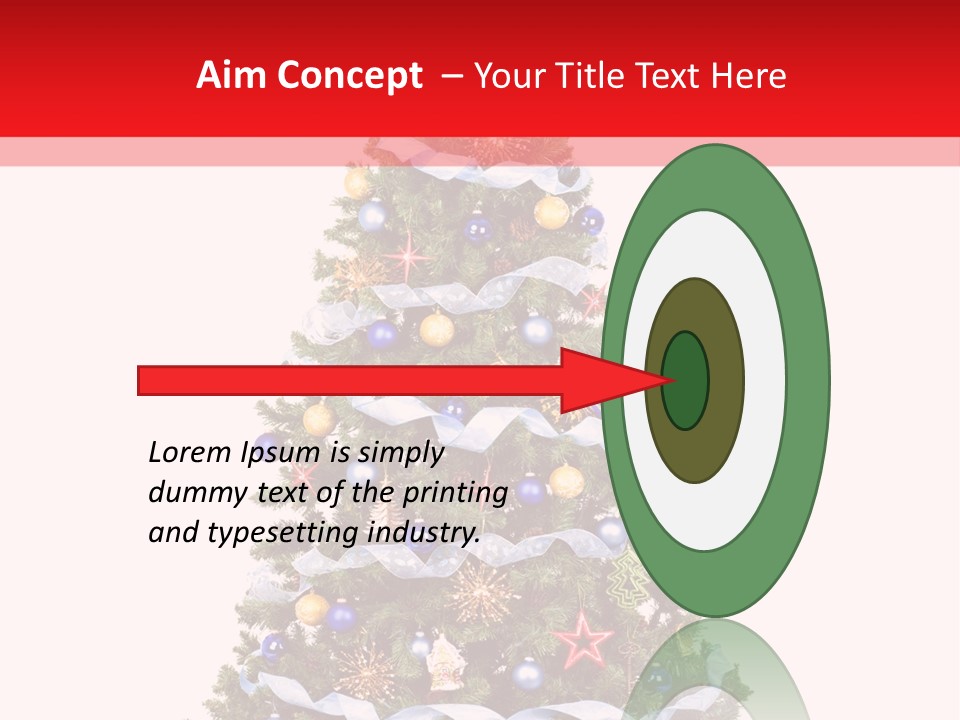 Aim Concept – Your Title Text Here

Lorem Ipsum is simply dummy text of the printing and typesetting industry.